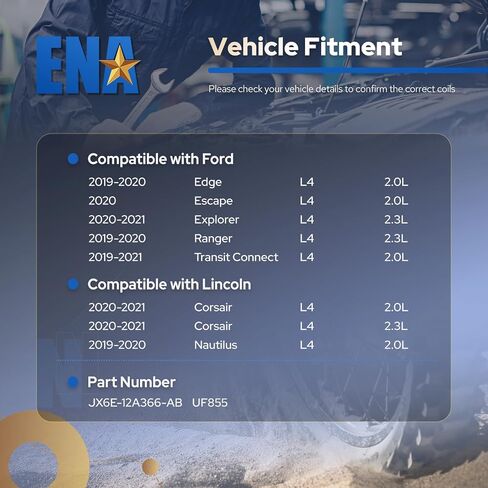 ENA

Vehicle Fitment

Please check your vehicle details to confirm the correct coils

Compatible with Ford

| 2019-2020 | Edge | L4 | 2.0L |
|---|---|---|---|
| 2020 | Escape | L4 | 2.0L |
| 2020-2021 | Explorer | L4 | 2.3L |
| 2019-2020 | Ranger | L4 | 2.3L |
| 2019-2021 | Transit Connect | L4 | 2.0L |

Compatible with Lincoln

| 2020-2021 | Corsair | L4 | 2.0L |
|---|---|---|---|
| 2020-2021 | Corsair | L4 | 2.3L |
| 2019-2020 | Nautilus | L4 | 2.0L |

Part Number

JX6E-12A366-AB UF855